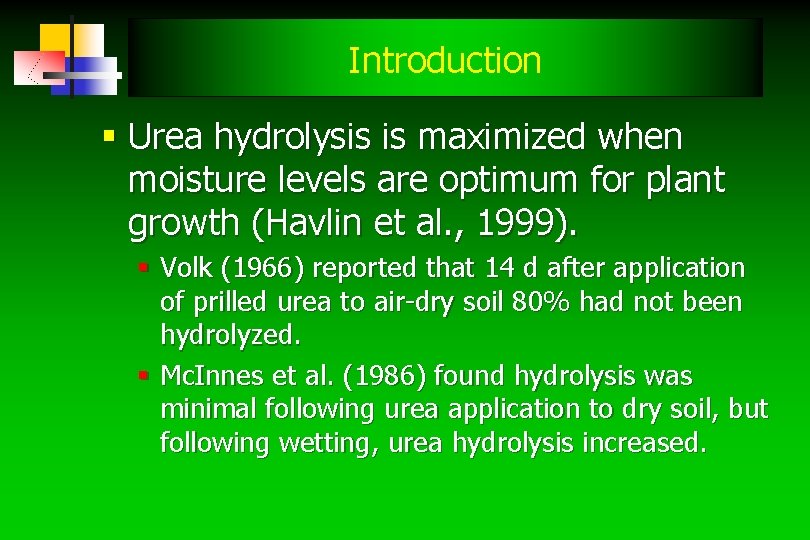 Introduction

▪ Urea hydrolysis is maximized when moisture levels are optimum for plant growth (Havlin et al., 1999).

▪ Volk (1966) reported that 14 d after application of prilled urea to air-dry soil 80% had not been hydrolyzed.

▪ McInnes et al. (1986) found hydrolysis was minimal following urea application to dry soil, but following wetting, urea hydrolysis increased.